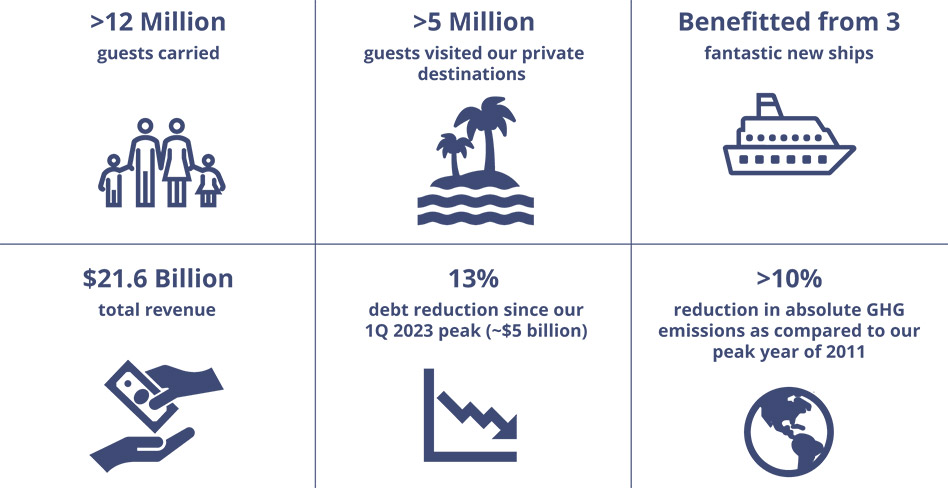 >12 Million
guests carried

>5 Million
guests visited our private destinations

Benefitted from 3
fantastic new ships

\$21.6 Billion
total revenue

13%
debt reduction since our 1Q 2023 peak (~\$5 billion)

>10%
reduction in absolute GHG emissions as compared to our peak year of 2011